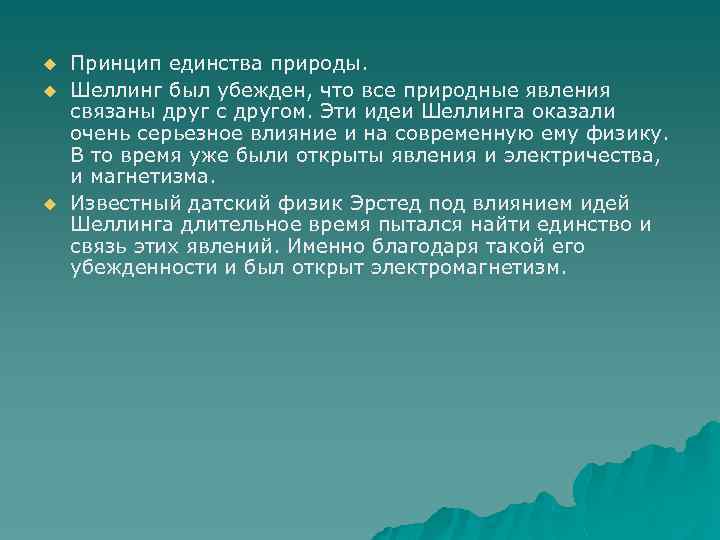 Принцип единства природы.

Шеллинг был убежден, что все природные явления связаны друг с другом. Эти идеи Шеллинга оказали очень серьезное влияние и на современную ему физику. В то время уже были открыты явления и электричества, и магнетизма.

Известный датский физик Эрстед под влиянием идей Шеллинга длительное время пытался найти единство и связь этих явлений. Именно благодаря такой его убежденности и был открыт электромагнетизм.